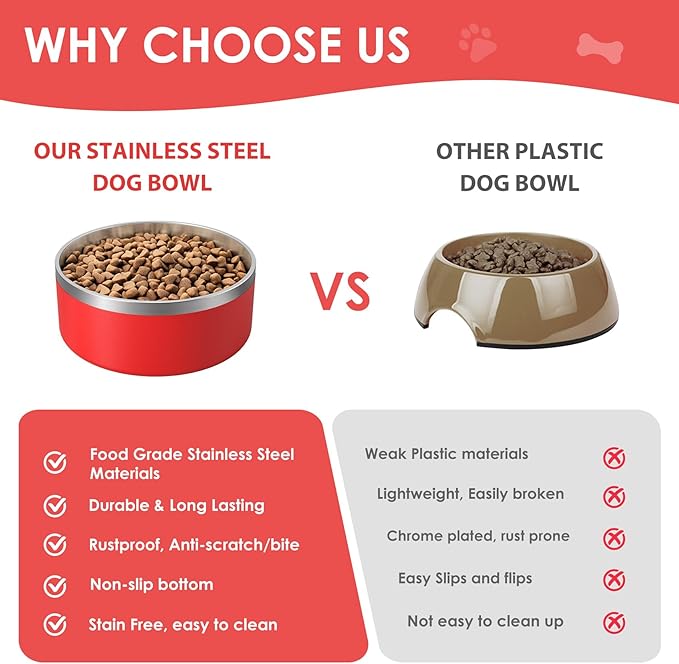 WHY CHOOSE US

OUR STAINLESS STEEL DOG BOWL

VS

OTHER PLASTIC DOG BOWL

Food Grade Stainless Steel Materials

Durable & Long Lasting

Rustproof, Anti-scratch/bite

Non-slip bottom

Stain Free, easy to clean

Weak Plastic materials

Lightweight, Easily broken

Chrome plated, rust prone

Easy Slips and flips

Not easy to clean up